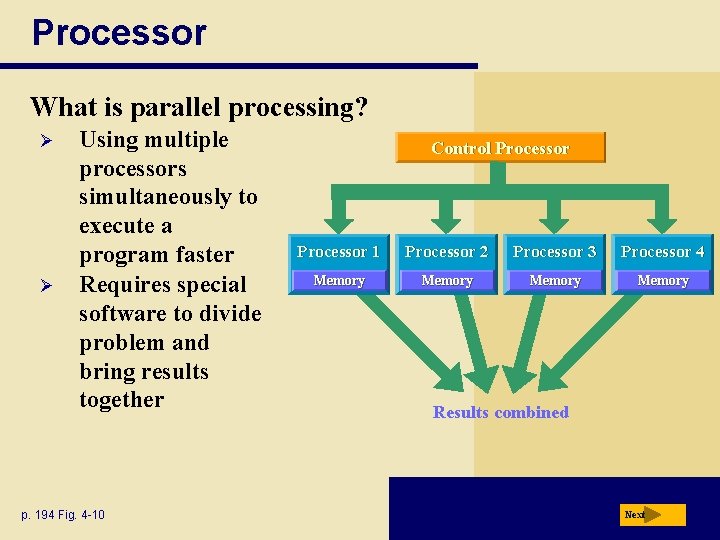 Processor

What is parallel processing?

➢ Using multiple processors simultaneously to execute a program faster

➢ Requires special software to divide problem and bring results together

Control Processor

Processor 1
Memory

Processor 2
Memory

Processor 3
Memory

Processor 4
Memory

Results combined

p. 194 Fig. 4-10

Next